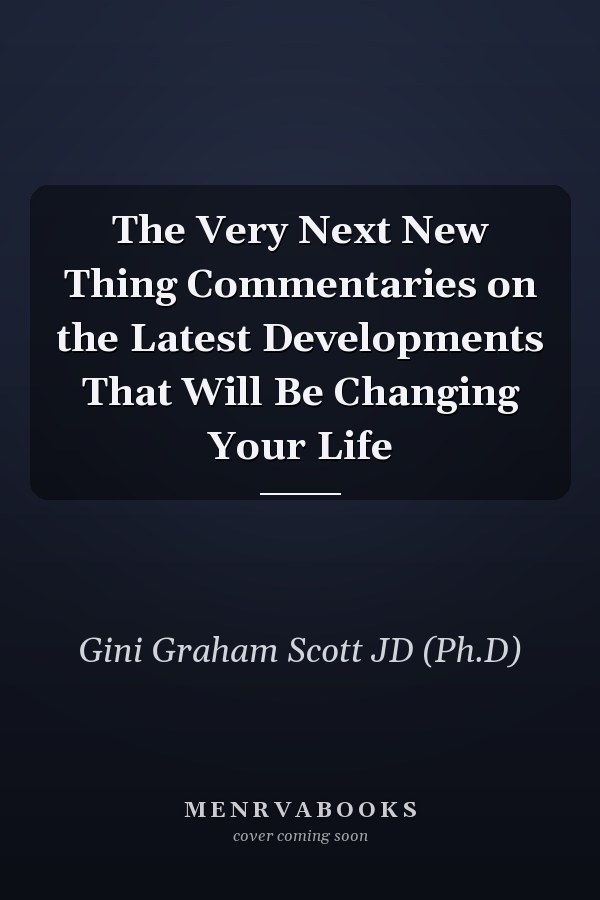 The Very Next New Thing Commentaries on the Latest Developments That Will Be Changing Your Life

Gini Graham Scott JD (Ph.D)

MENRVABOOKS
cover coming soon